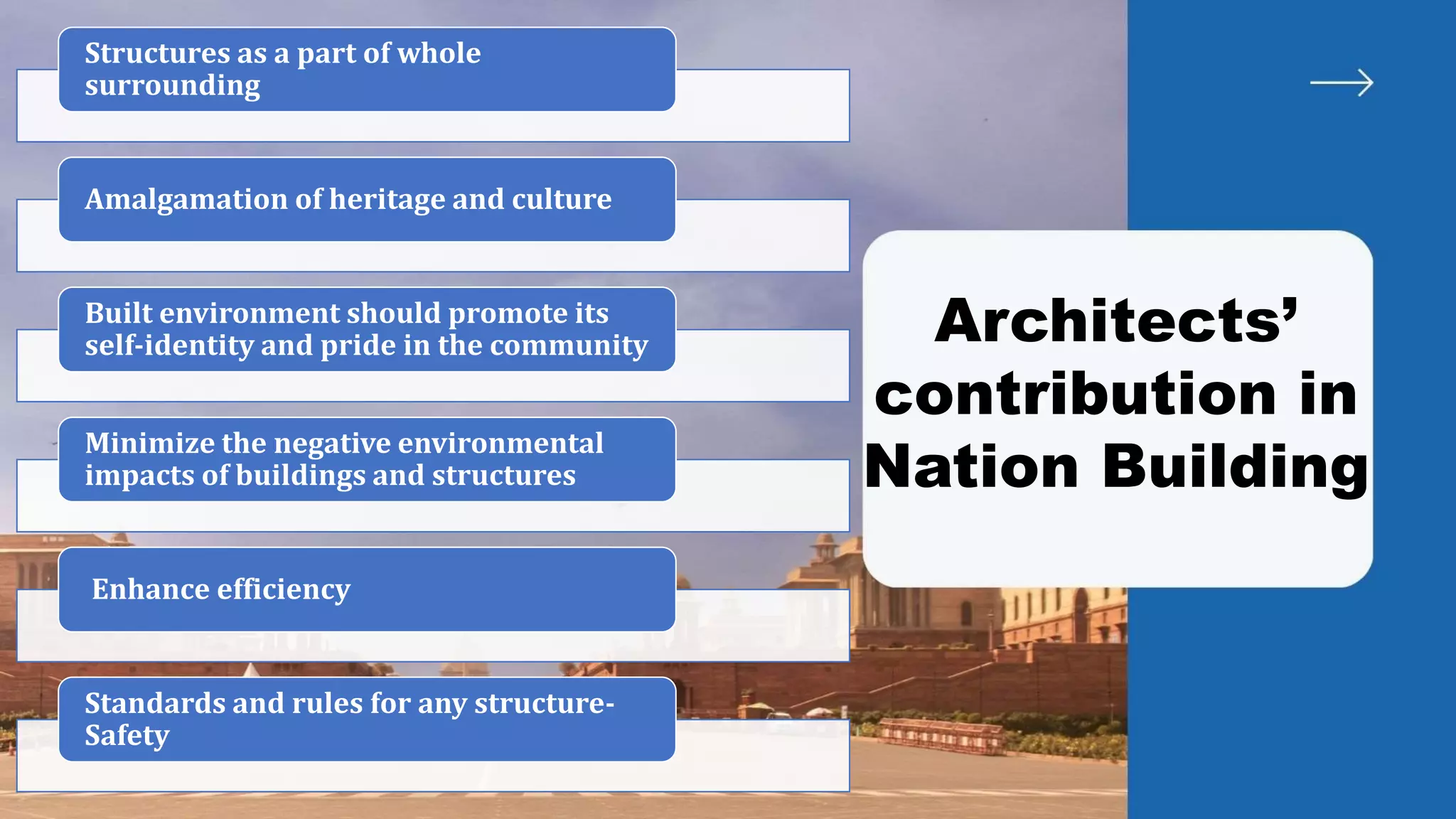 Structures as a part of whole surrounding

Amalgamation of heritage and culture

Built environment should promote its self-identity and pride in the community

Minimize the negative environmental impacts of buildings and structures

Enhance efficiency

Standards and rules for any structure-Safety

Architects' contribution in Nation Building